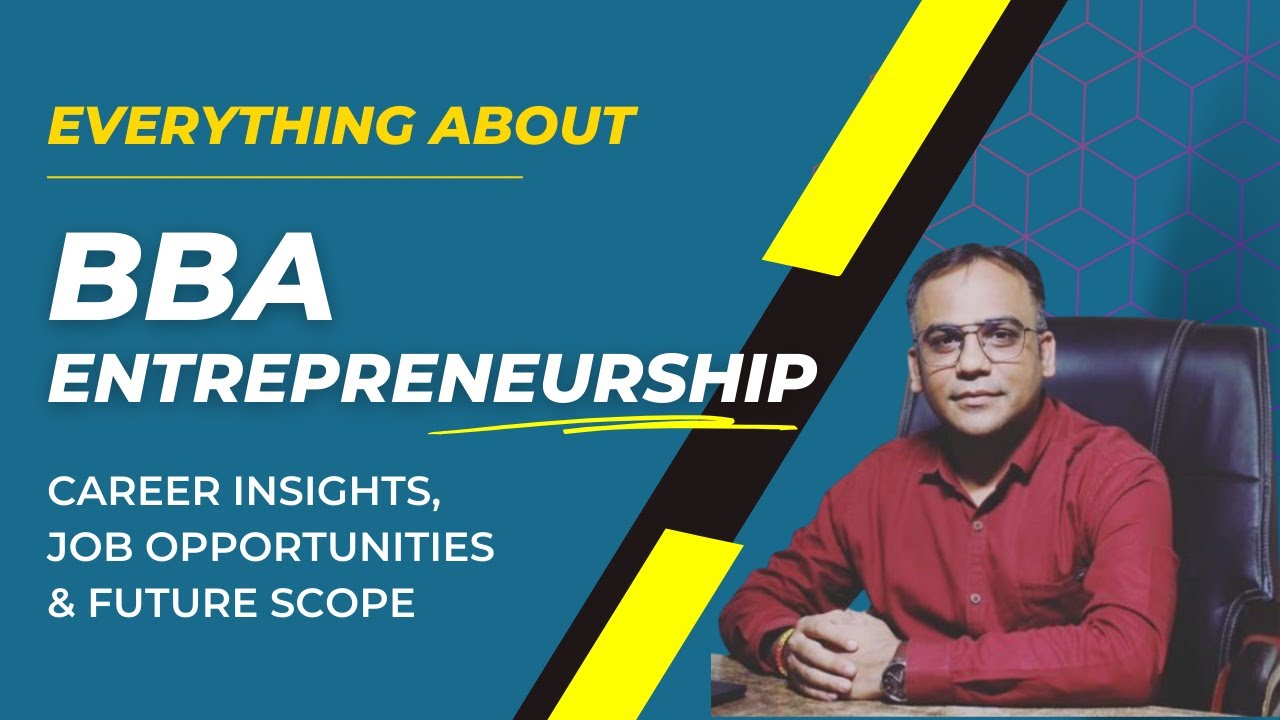 EVERYTHING ABOUT

BBA ENTREPRENEURSHIP

CAREER INSIGHTS, JOB OPPORTUNITIES & FUTURE SCOPE